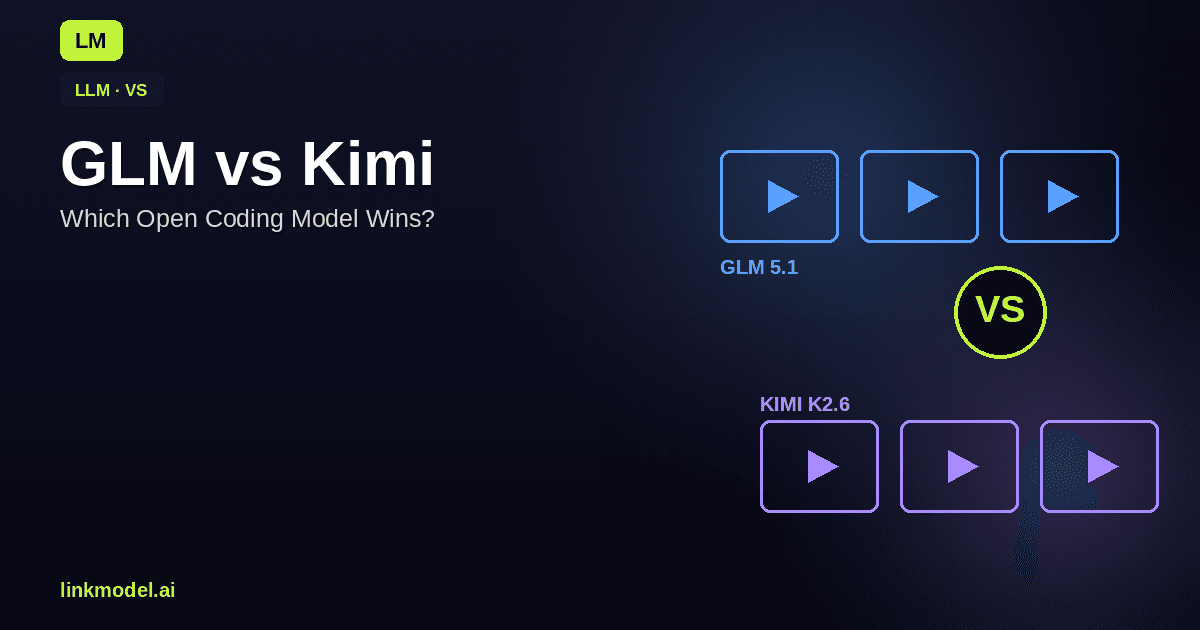 LM

LLM · VS

GLM vs Kimi

Which Open Coding Model Wins?

GLM 5.1

VS

KIMI K2.6

linkmodel.ai